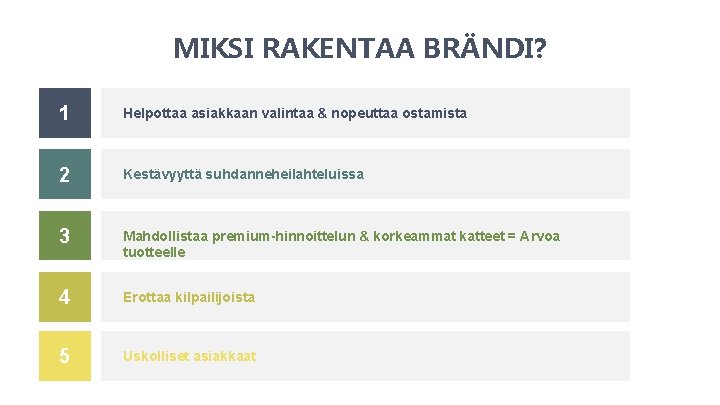 MIKSI RAKENTAA BRÄNDI?

1

Helpottaa asiakkaan valintaa & nopeuttaa ostamista

2

Kestävyyttä suhdanneheilahteluissa

3

Mahdollistaa premium-hinnoittelun & korkeammat katteet = Arvoa tuotteelle

4

Erottaa kilpailijoista

5

Uskolliset asiakkaat